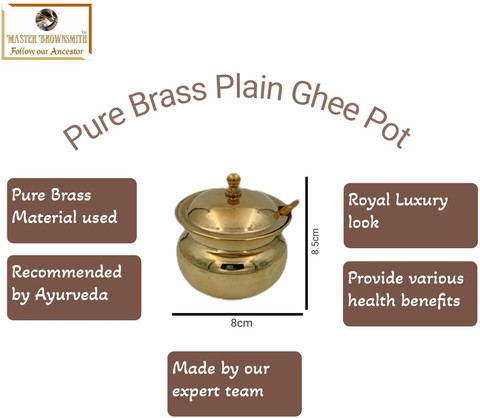 MASTER BROWNSMITH™
Follow our Ancestor

Pure Brass Plain Ghee Pot

Pure Brass Material used

Recommended by Ayurveda

8.5cm

8cm

Royal Luxury look

Provide various health benefits

Made by our expert team